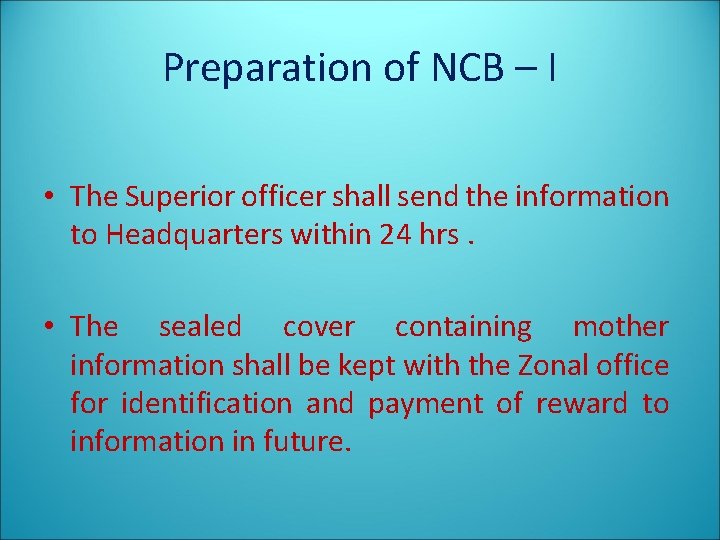 Preparation of NCB – I

• The Superior officer shall send the information to Headquarters within 24 hrs .

• The sealed cover containing mother information shall be kept with the Zonal office for identification and payment of reward to information in future.